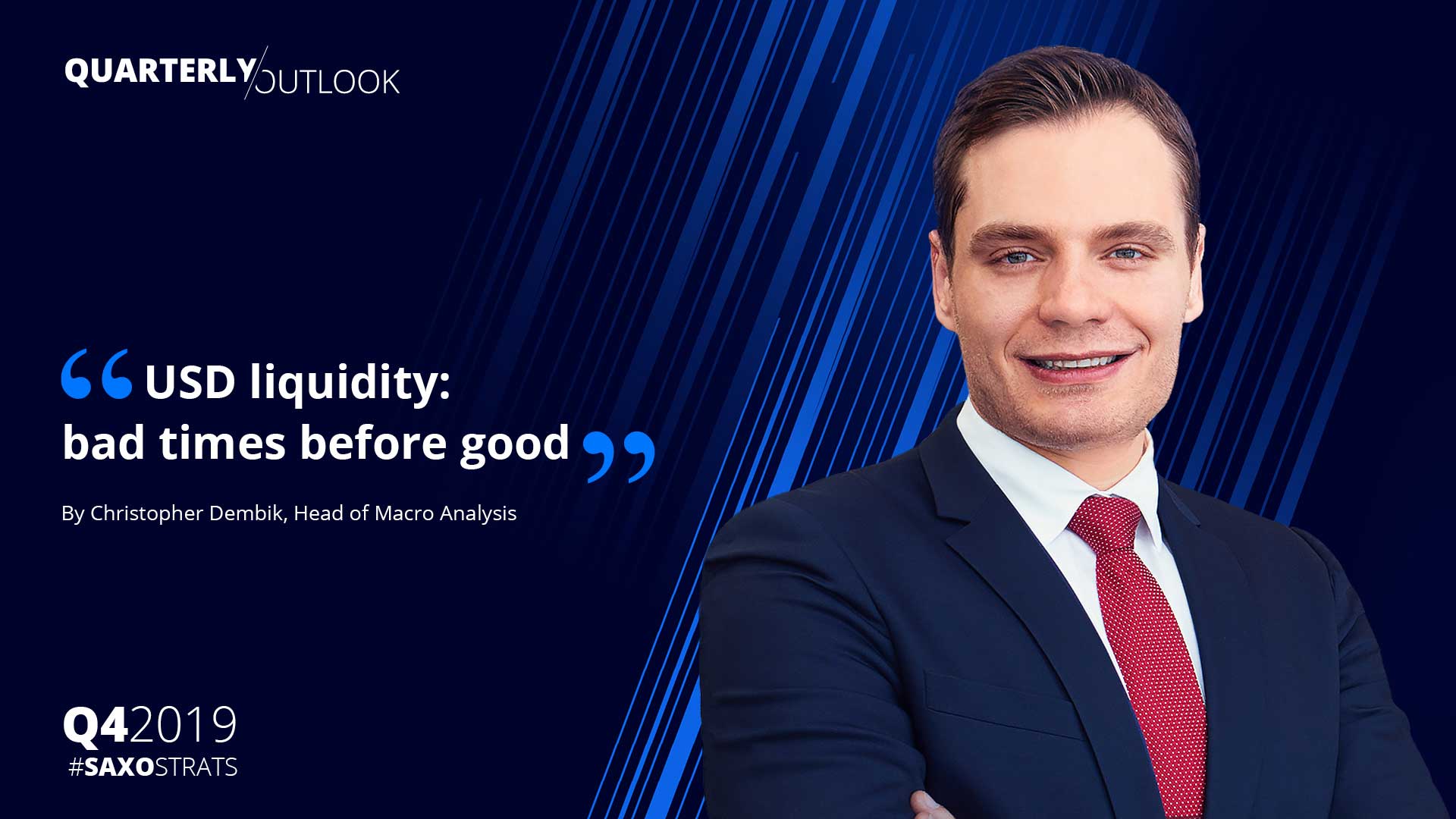 QUARTERLY/OUTLOOK

“USD liquidity: bad times before good”

By Christopher Dembik, Head of Macro Analysis

Q42019
#SAXOSTRATS